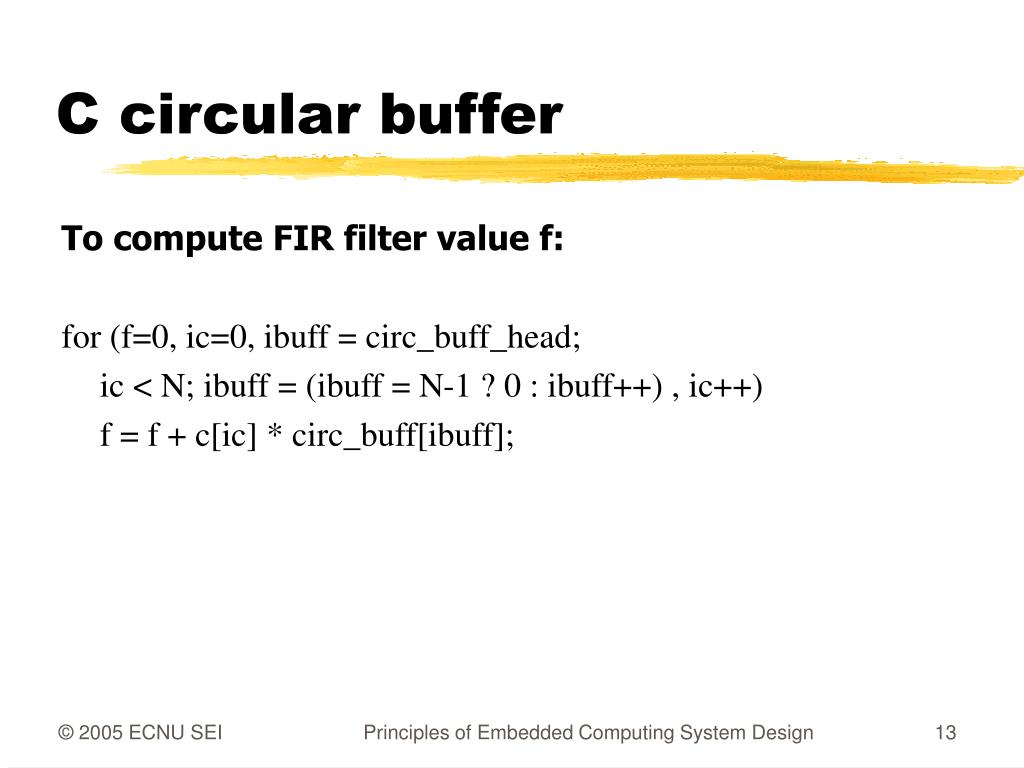 C circular buffer

To compute FIR filter value f:

for (f=0, ic=0, ibuff = circ_buff_head;
ic < N; ibuff = (ibuff = N-1 ? 0 : ibuff++) , ic++)
f = f + c[ic] * circ_buff[ibuff];

© 2005 ECNU SEI Principles of Embedded Computing System Design 13